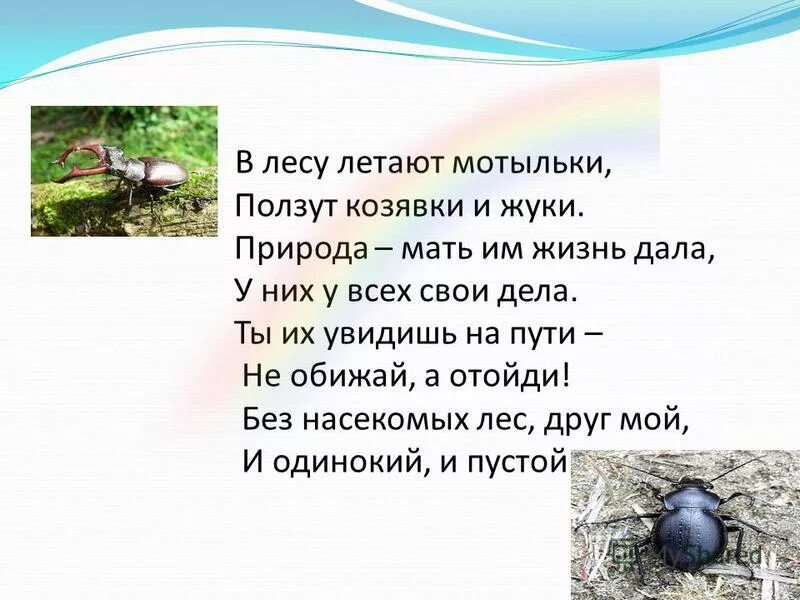 В лесу летают мотыльки,
Ползут козявки и жуки.
Природа – мать им жизнь дала,
У них у всех свои дела.
Ты их увидишь на пути –
Не обижай, а отойди!
Без насекомых лес, друг мой,
И одинокий, и пустой

MyShared